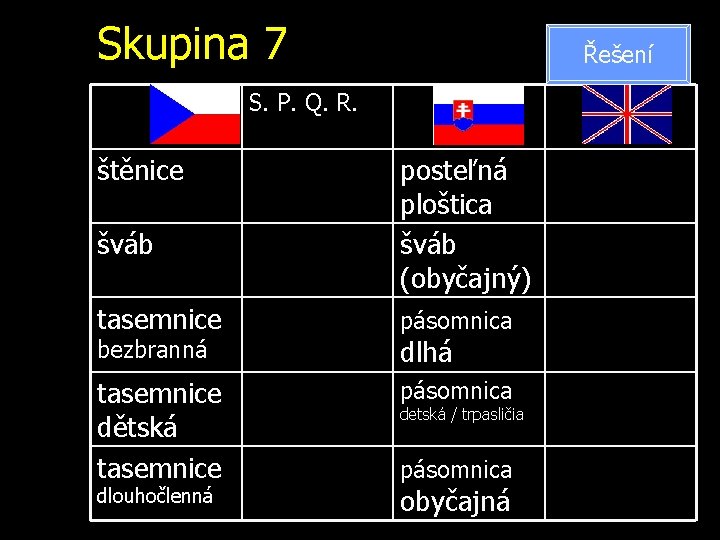 Skupina 7

Řešení

| | S. P. Q. R. | | |
|---|---|---|---|
| štěnice | | posteľná ploštica | |
| šváb | | šváb (obyčajný) | |
| tasemnice bezbranná | | pásomnica dlhá | |
| tasemnice dětská | | pásomnica detská / trpasličia | |
| tasemnice dlouhočlenná | | pásomnica obyčajná | |